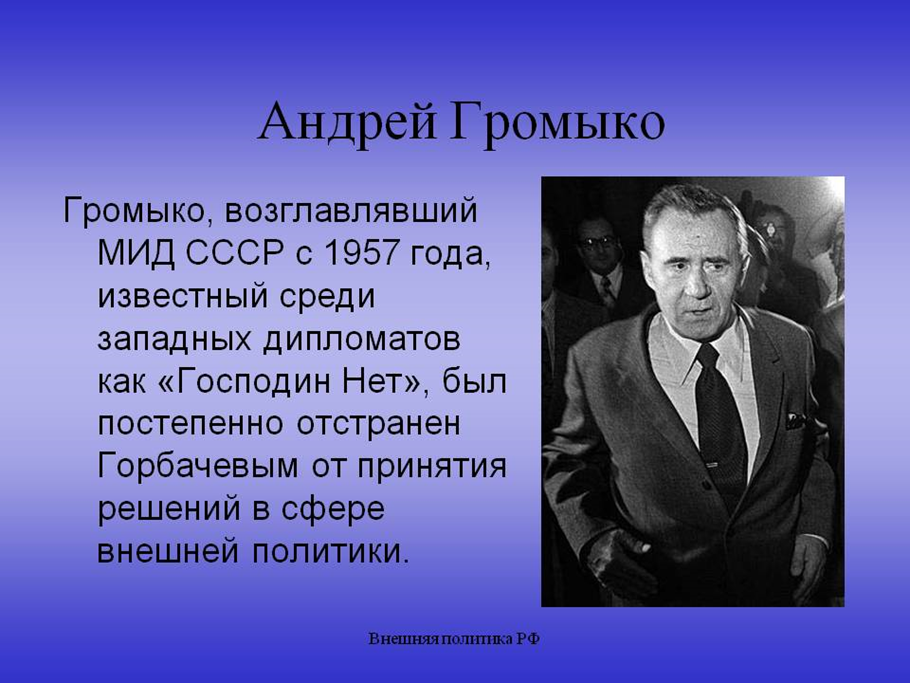 Андрей Громыко

Громыко, возглавлявший МИД СССР с 1957 года, известный среди западных дипломатов как «Господин Нет», был постепенно отстранен Горбачевым от принятия решений в сфере внешней политики.

Внешняя политика РФ